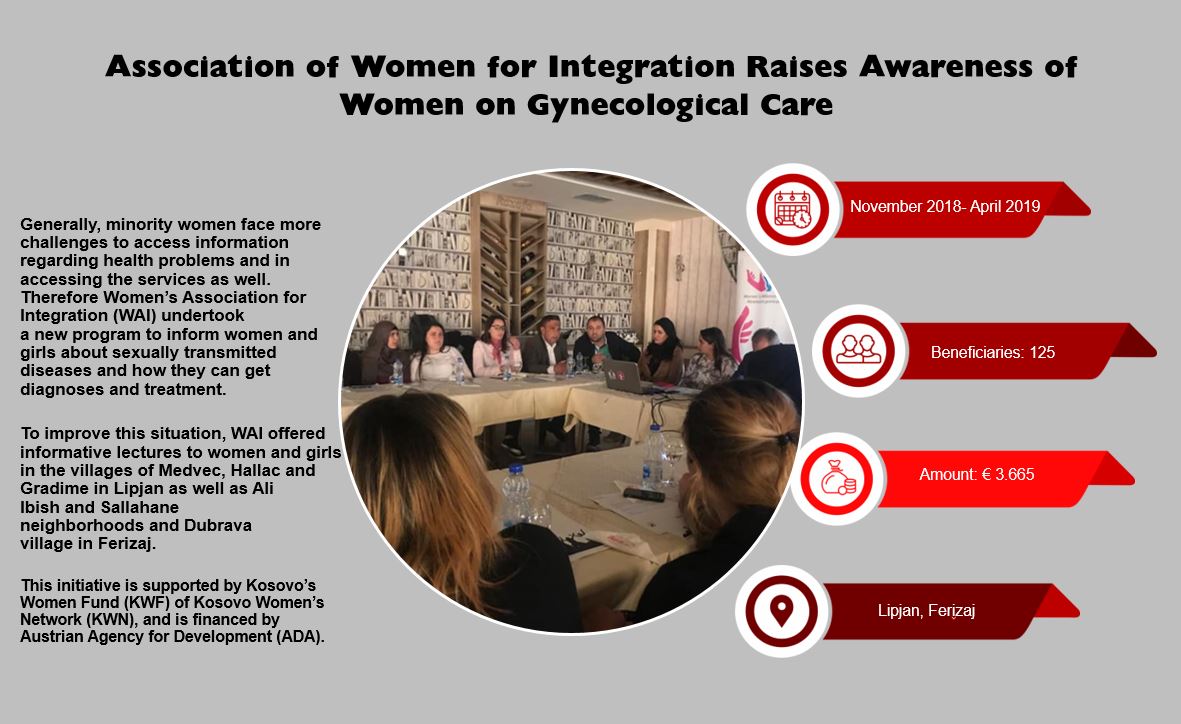 Association of Women for Integration Raises Awareness of Women on Gynecological Care

Generally, minority women face more challenges to access information regarding health problems and in accessing the services as well. Therefore Women's Association for Integration (WAI) undertook a new program to inform women and girls about sexually transmitted diseases and how they can get diagnoses and treatment.

To improve this situation, WAI offered informative lectures to women and girls in the villages of Medvec, Hallac and Gradime in Lipjan as well as Ali Ibish and Sallahane neighborhoods and Dubrava village in Ferizaj.

This initiative is supported by Kosovo's Women Fund (KWF) of Kosovo Women's Network (KWN), and is financed by Austrian Agency for Development (ADA).

November 2018- April 2019

Beneficiaries: 125

Amount: € 3.665

Lipjan, Ferizaj